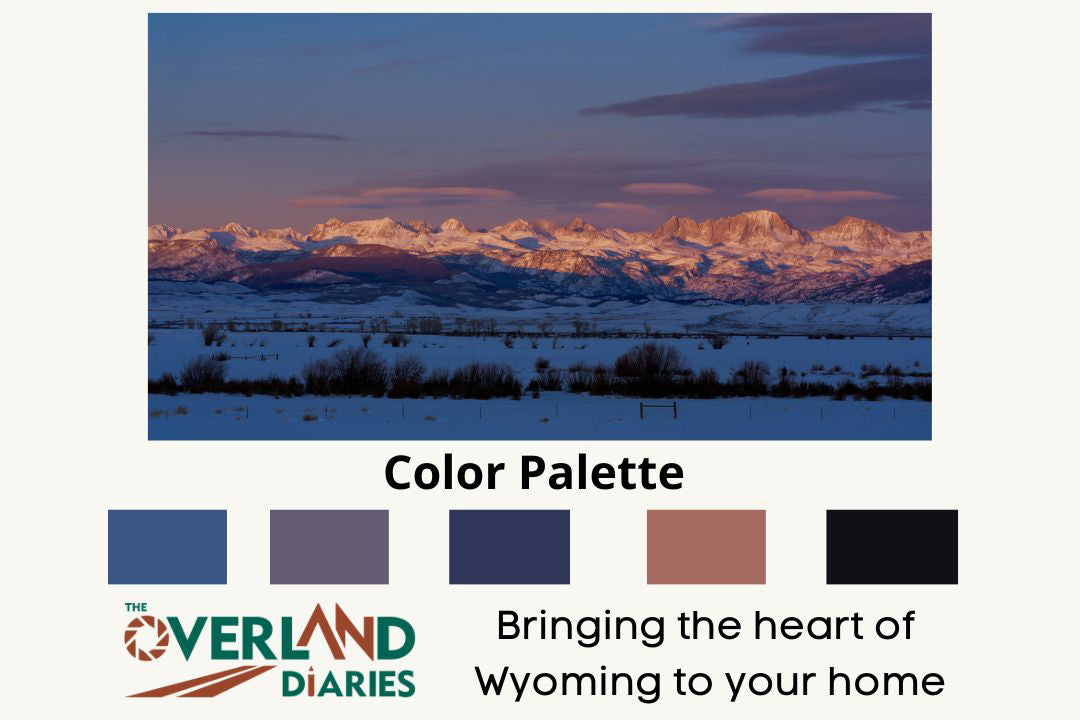 Color Palette

THE OVERLAND DIARIES

Bringing the heart of Wyoming to your home